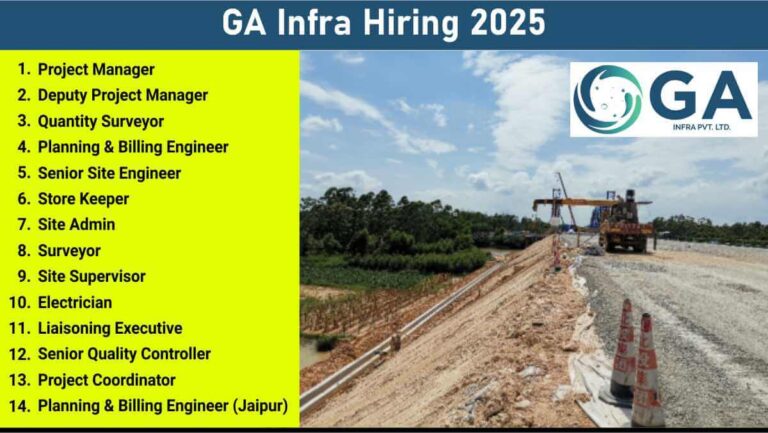 GA Infra Hiring 2025

1. Project Manager
2. Deputy Project Manager
3. Quantity Surveyor
4. Planning & Billing Engineer
5. Senior Site Engineer
6. Store Keeper
7. Site Admin
8. Surveyor
9. Site Supervisor
10. Electrician
11. Liaisoning Executive
12. Senior Quality Controller
13. Project Coordinator
14. Planning & Billing Engineer (Jaipur)

GA
INFRA PVT. LTD.